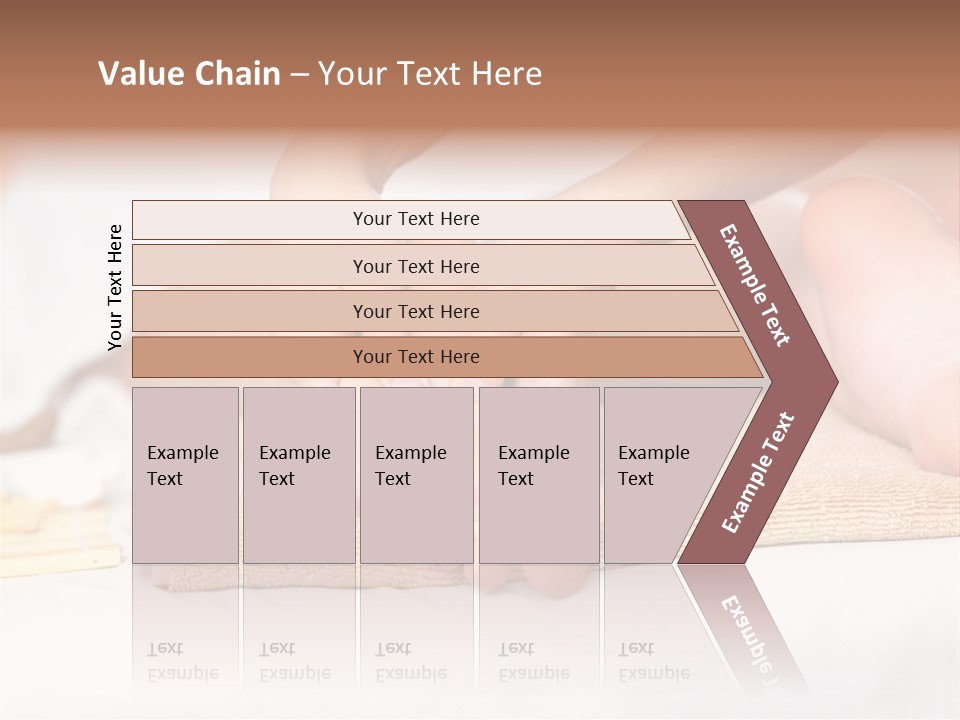 Value Chain – Your Text Here

Your Text Here

Your Text Here

Your Text Here

Your Text Here

Your Text Here

Example Text

Example Text

Example Text

Example Text

Example Text

Example Text

Example Text